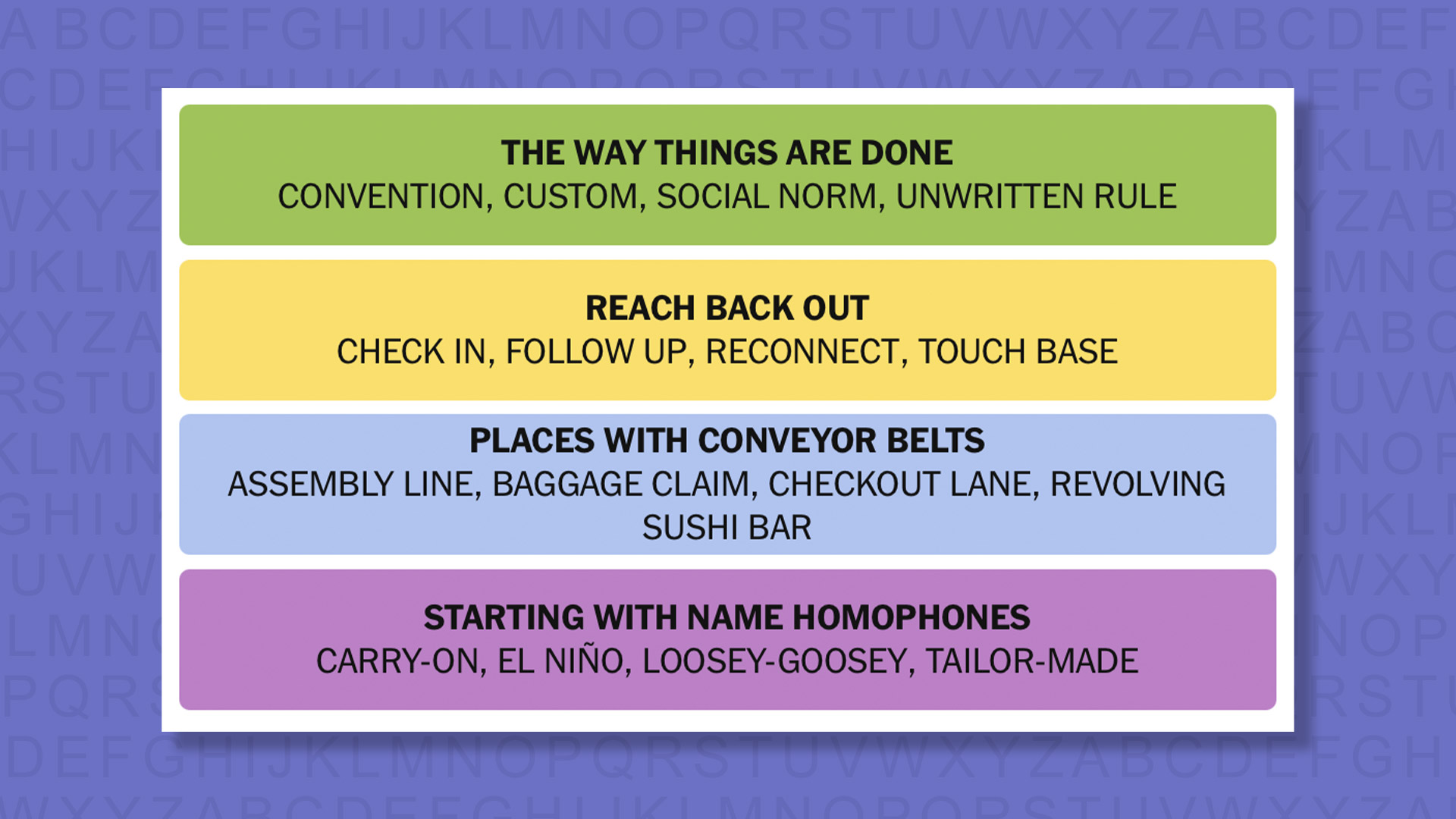 THE WAY THINGS ARE DONE
CONVENTION, CUSTOM, SOCIAL NORM, UNWRITTEN RULE

REACH BACK OUT
CHECK IN, FOLLOW UP, RECONNECT, TOUCH BASE

PLACES WITH CONVEYOR BELTS
ASSEMBLY LINE, BAGGAGE CLAIM, CHECKOUT LANE, REVOLVING SUSHI BAR

STARTING WITH NAME HOMOPHONES
CARRY-ON, EL NIÑO, LOOSEY-GOOSEY, TAILOR-MADE